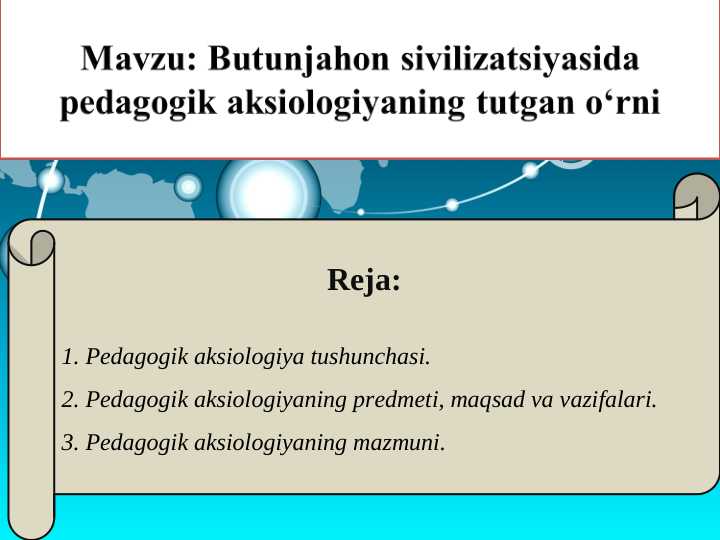 Mavzu: Butunjahon sivilizatsiyasida pedagogik aksiologiyaning tutgan o‘rni

Reja:

1. Pedagogik aksiologiya tushunchasi.

2. Pedagogik aksiologiyaning predmeti, maqsad va vazifalari.

3. Pedagogik aksiologiyaning mazmuni.